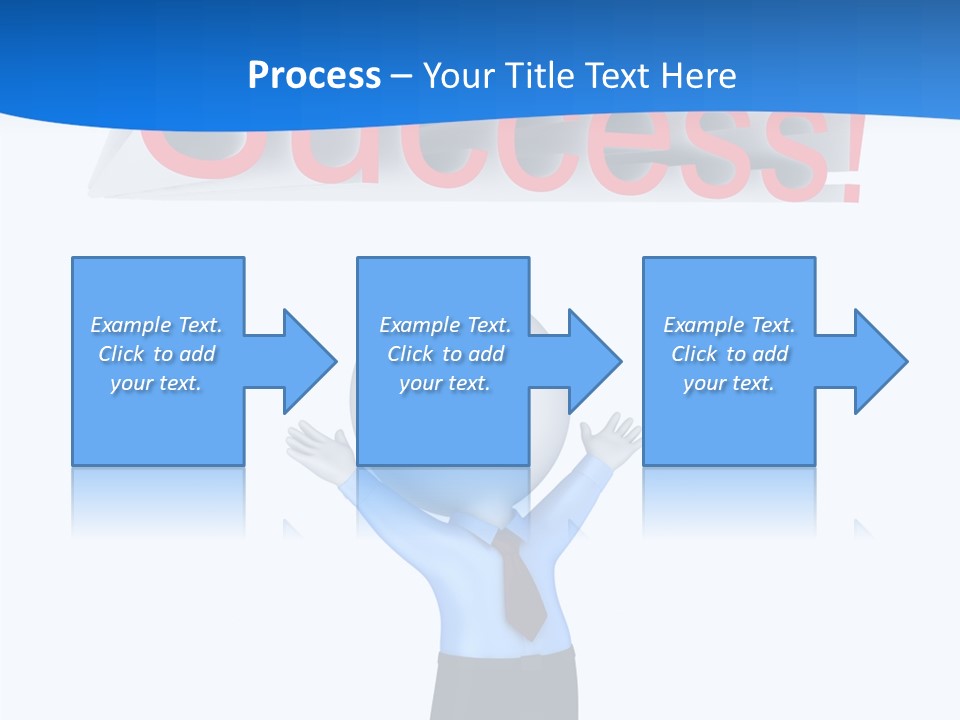 Process – Your Title Text Here

Success!

Example Text. Click to add your text.

Example Text. Click to add your text.

Example Text. Click to add your text.